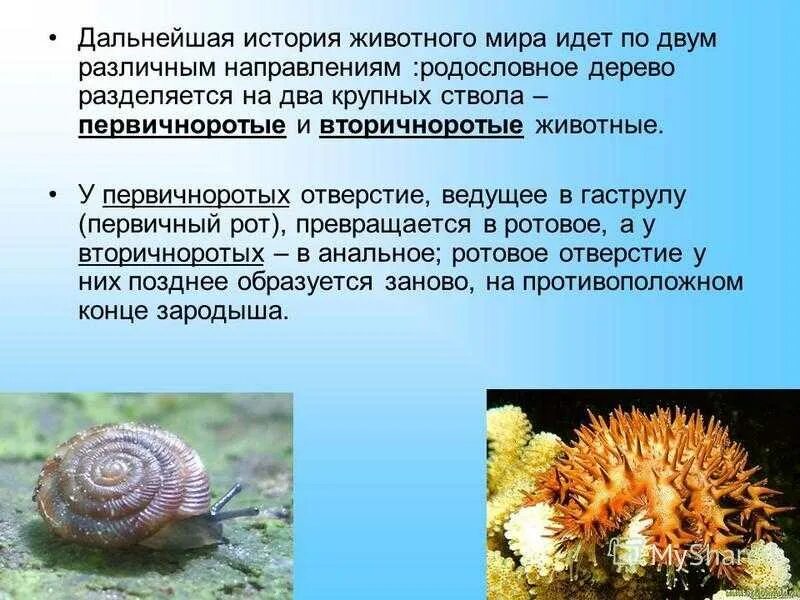 • Дальнейшая история животного мира идет по двум различным направлениям :родословное дерево разделяется на два крупных ствола – первичноротые и вторичноротые животные.

• У первичноротых отверстие, ведущее в гаструлу (первичный рот), превращается в ротовое, а у вторичноротых – в анальное; ротовое отверстие у них позднее образуется заново, на противоположном конце зародыша.

MyShar